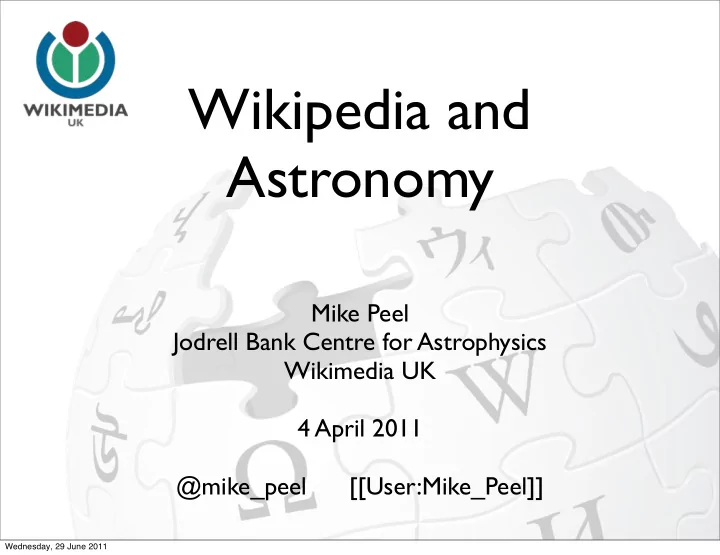 WIKIMEDIA
UK

Wikipedia and Astronomy

Mike Peel
Jodrell Bank Centre for Astrophysics
Wikimedia UK

4 April 2011

@mike_peel [[User:Mike_Peel]]

Wednesday, 29 June 2011